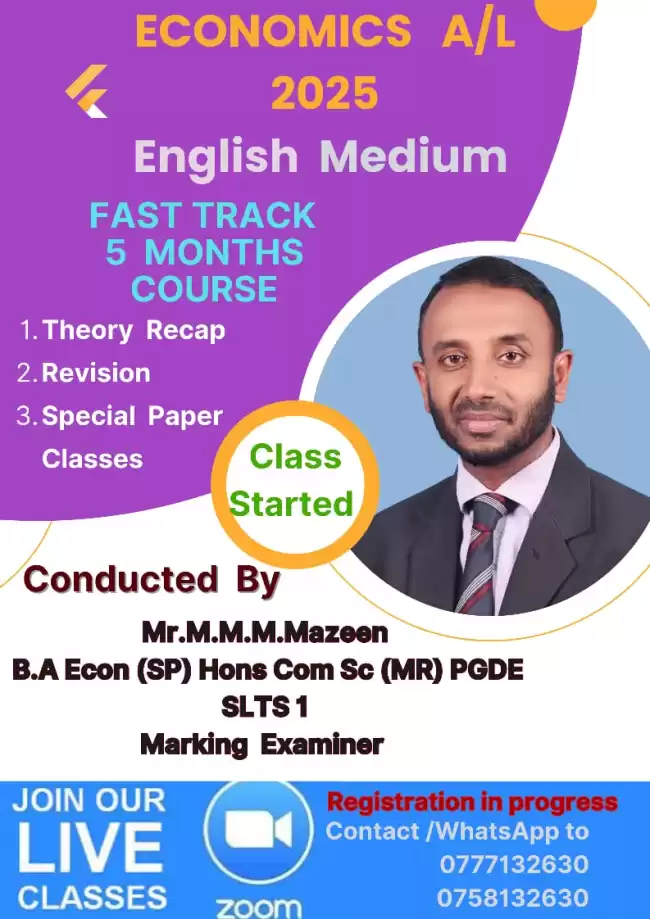 ECONOMICS A/L
2025

English Medium

FAST TRACK
5 MONTHS
COURSE

1. Theory Recap
2. Revision
3. Special Paper Classes

Class Started

Conducted By

Mr.M.M.M.Mazeen
B.A Econ (SP) Hons Com Sc (MR) PGDE
SLTS 1
Marking Examiner

JOIN OUR
LIVE
CLASSES

zoom

Registration in progress
Contact /WhatsApp to
0777132630
0758132630